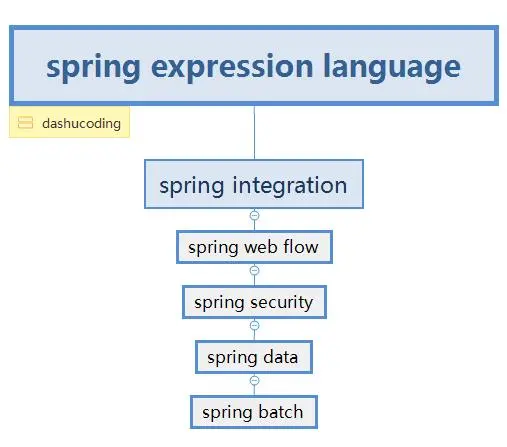 spring expression language

dashucoding

spring integration

spring web flow

spring security

spring data

spring batch